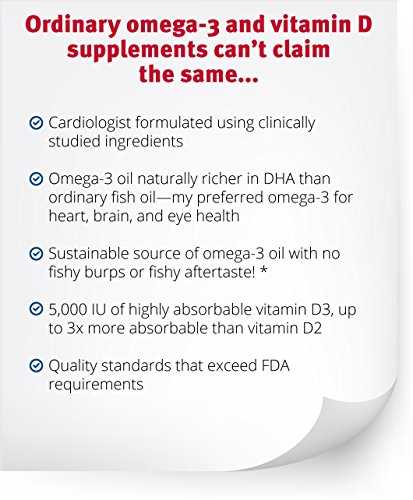 Ordinary omega-3 and vitamin D supplements can't claim the same...

Cardiologist formulated using clinically studied ingredients

Omega-3 oil naturally richer in DHA than ordinary fish oil—my preferred omega-3 for heart, brain, and eye health

Sustainable source of omega-3 oil with no fishy burps or fishy aftertaste! *

5,000 IU of highly absorbable vitamin D3, up to 3x more absorbable than vitamin D2

Quality standards that exceed FDA requirements